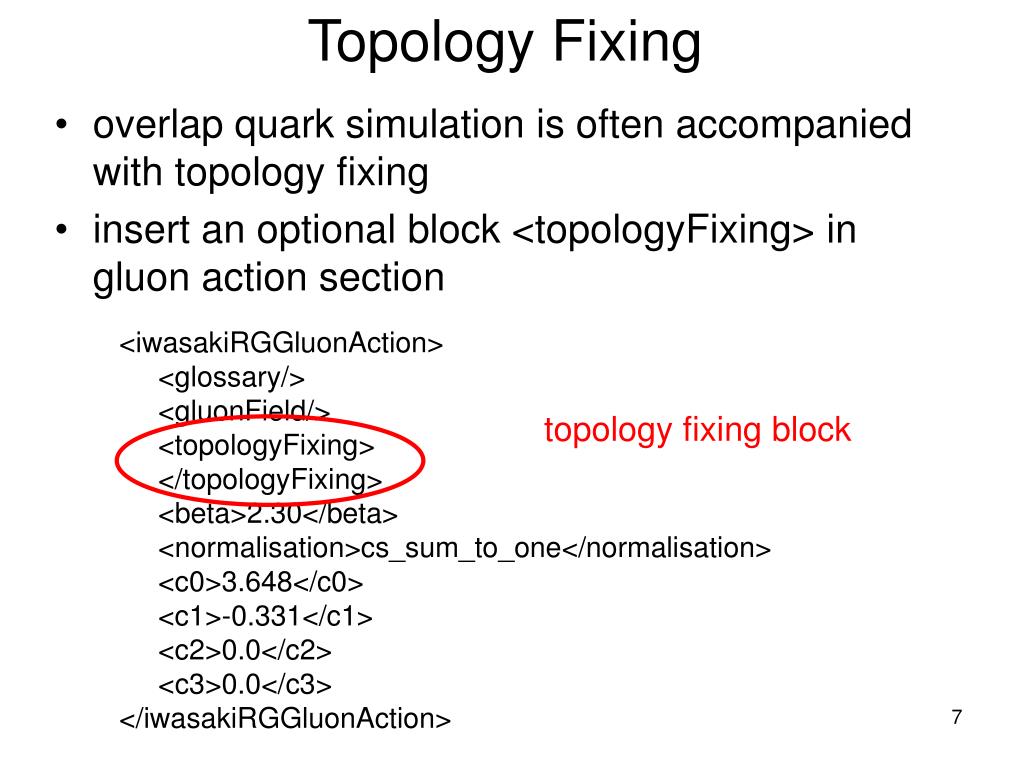 Topology Fixing

• overlap quark simulation is often accompanied with topology fixing

• insert an optional block <topologyFixing> in gluon action section

<iwasakiRGGluonAction>
<glossary/>
<gluonField/>
<topologyFixing>
</topologyFixing>
<beta>2.30</beta>
<normalisation>cs_sum_to_one</normalisation>
<c0>3.648</c0>
<c1>-0.331</c1>
<c2>0.0</c2>
<c3>0.0</c3>
</iwasakiRGGluonAction>

topology fixing block

7